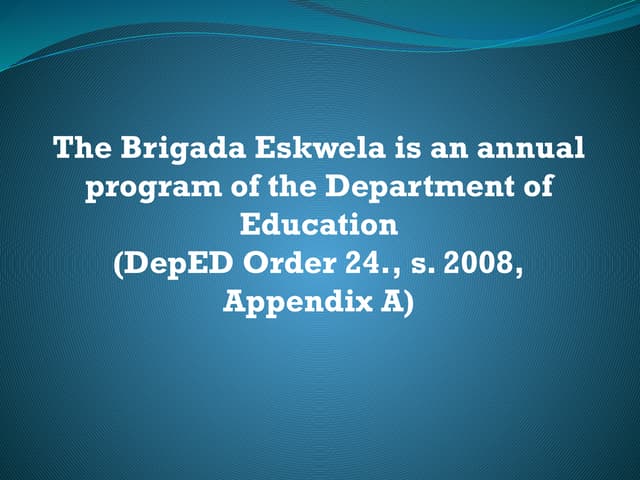 The Brigada Eskwela is an annual program of the Department of Education
(DepED Order 24., s. 2008, Appendix A)